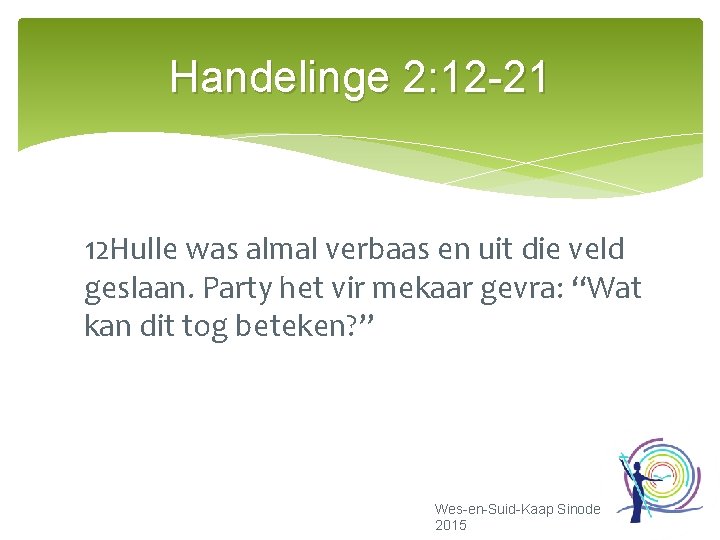 Handelinge 2:12-21

12Hulle was almal verbaas en uit die veld geslaan. Party het vir mekaar gevra: “Wat kan dit tog beteken?”

Wes-en-Suid-Kaap Sinode 2015